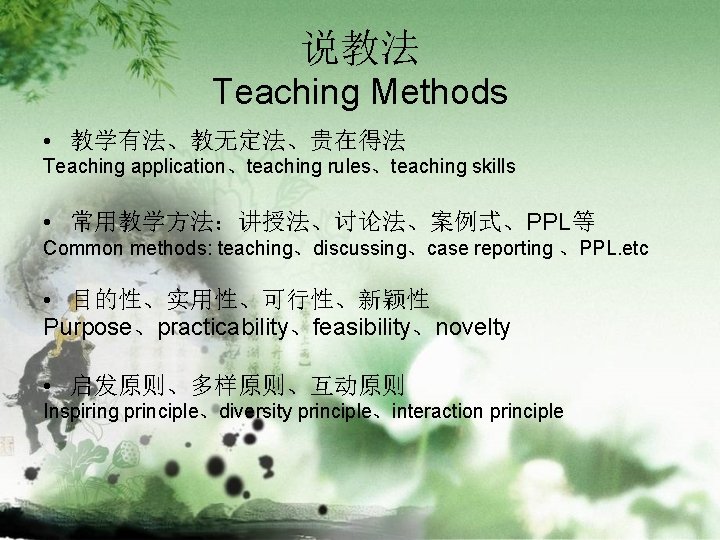 说教法
Teaching Methods

• 教学有法、教无定法、贵在得法
Teaching application、teaching rules、teaching skills

• 常用教学方法：讲授法、讨论法、案例式、PPL等
Common methods: teaching、discussing、case reporting 、PPL.etc

• 目的性、实用性、可行性、新颖性
Purpose、practicability、feasibility、novelty

• 启发原则、多样原则、互动原则
Inspiring principle、diversity principle、interaction principle